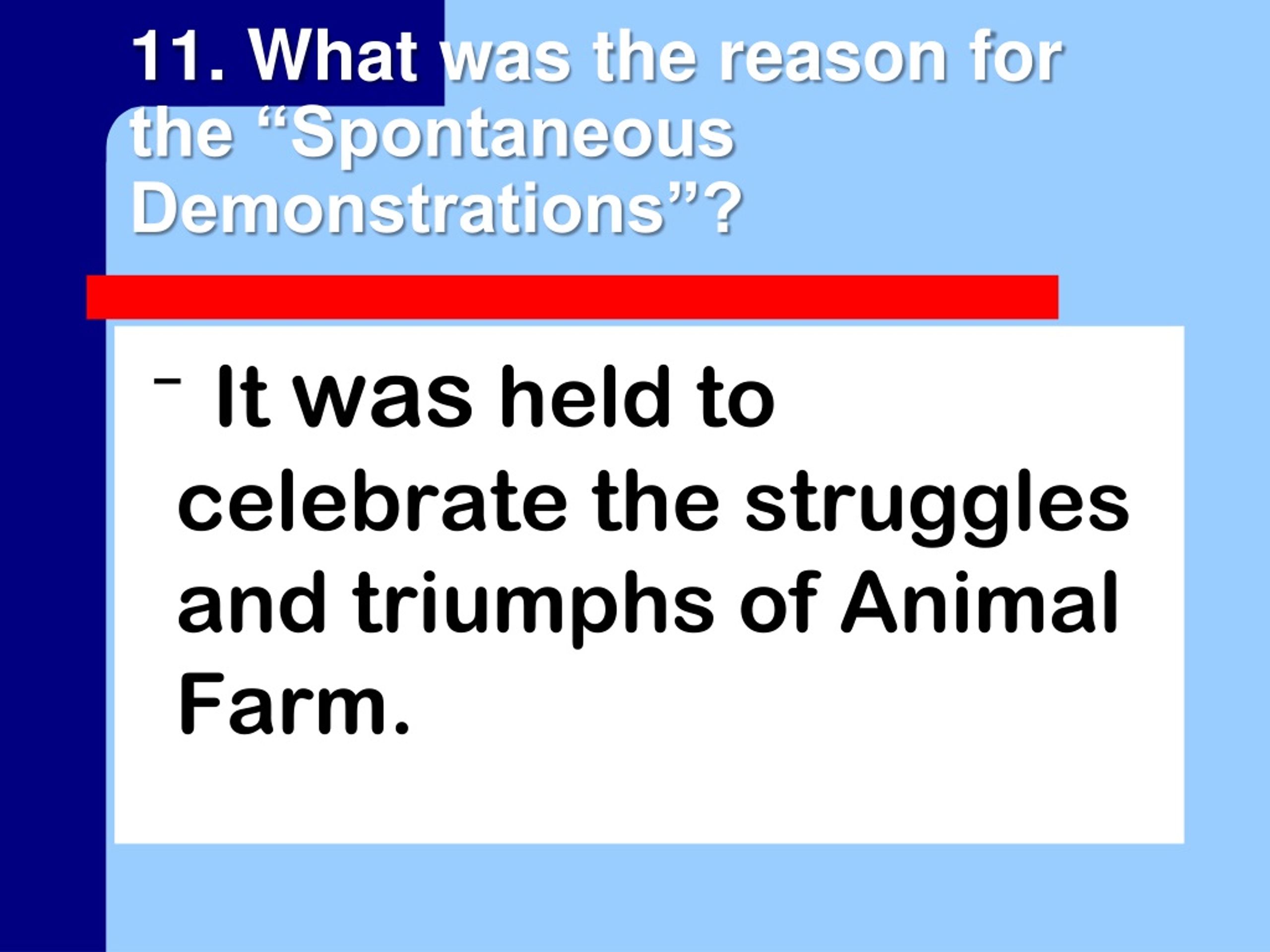 11. What was the reason for the “Spontaneous Demonstrations”?

– It was held to celebrate the struggles and triumphs of Animal Farm.